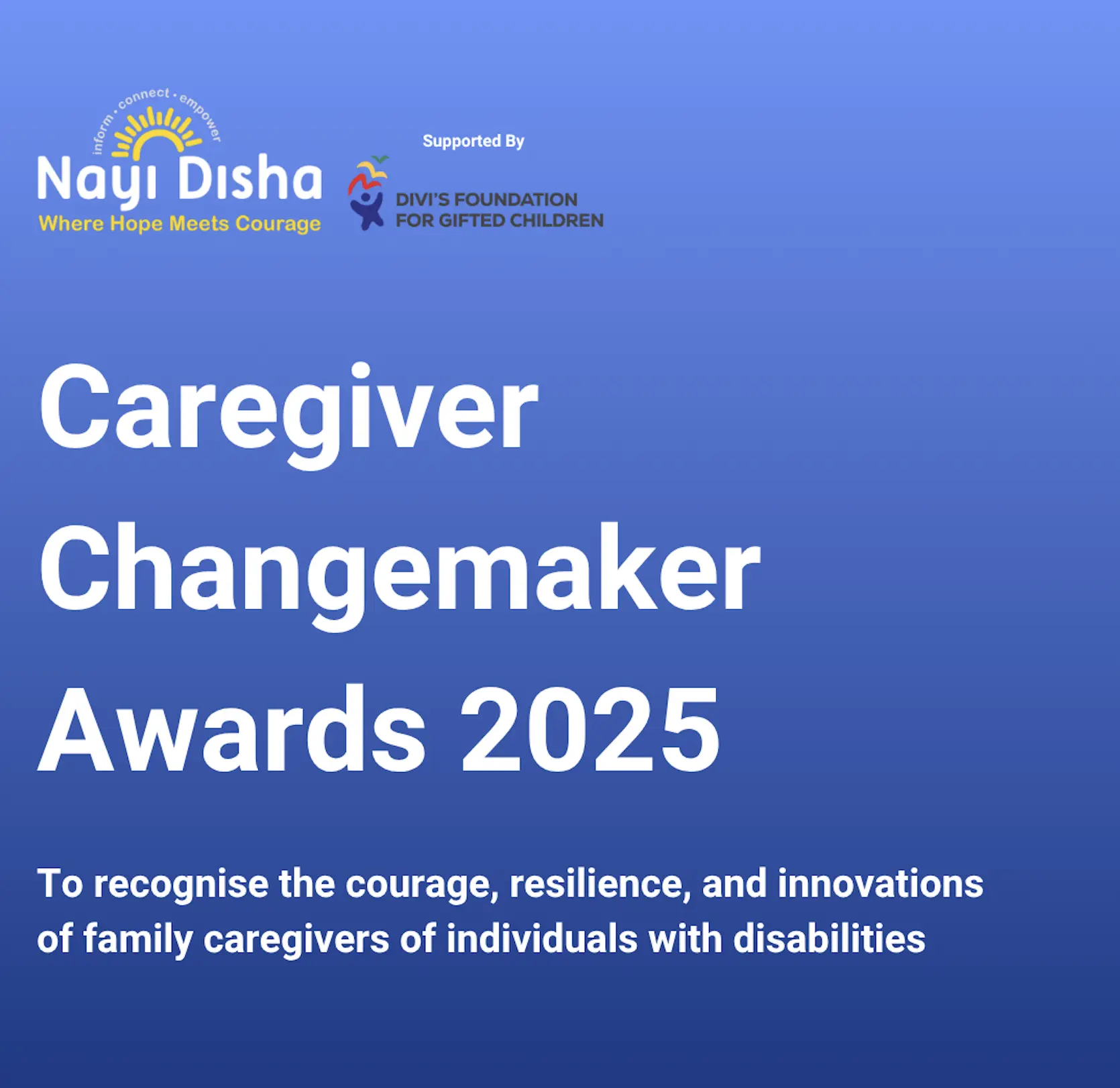 inform • connect • empower

Nayi Disha
Where Hope Meets Courage

Supported By

DIVI'S FOUNDATION FOR GIFTED CHILDREN

Caregiver Changemaker Awards 2025

To recognise the courage, resilience, and innovations of family caregivers of individuals with disabilities